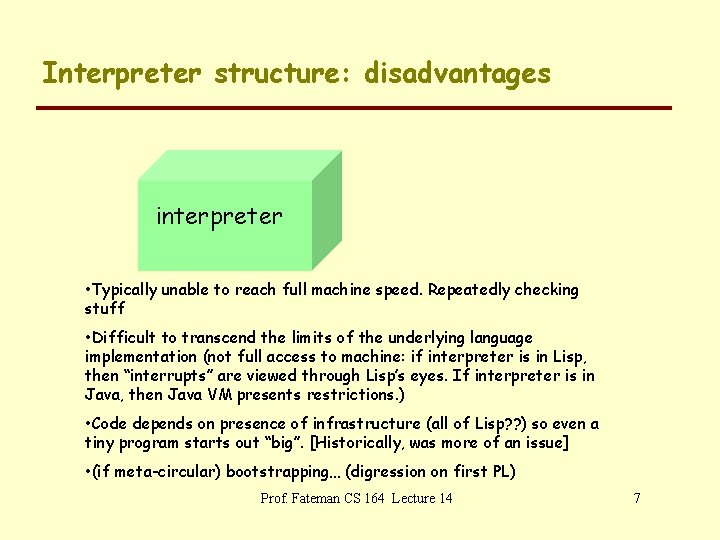 Interpreter structure: disadvantages

interpreter

•Typically unable to reach full machine speed. Repeatedly checking stuff

•Difficult to transcend the limits of the underlying language implementation (not full access to machine: if interpreter is in Lisp, then "interrupts" are viewed through Lisp's eyes. If interpreter is in Java, then Java VM presents restrictions.)

•Code depends on presence of infrastructure (all of Lisp??) so even a tiny program starts out "big". [Historically, was more of an issue]

•(if meta-circular) bootstrapping... (digression on first PL)

Prof. Fateman CS 164 Lecture 14

7